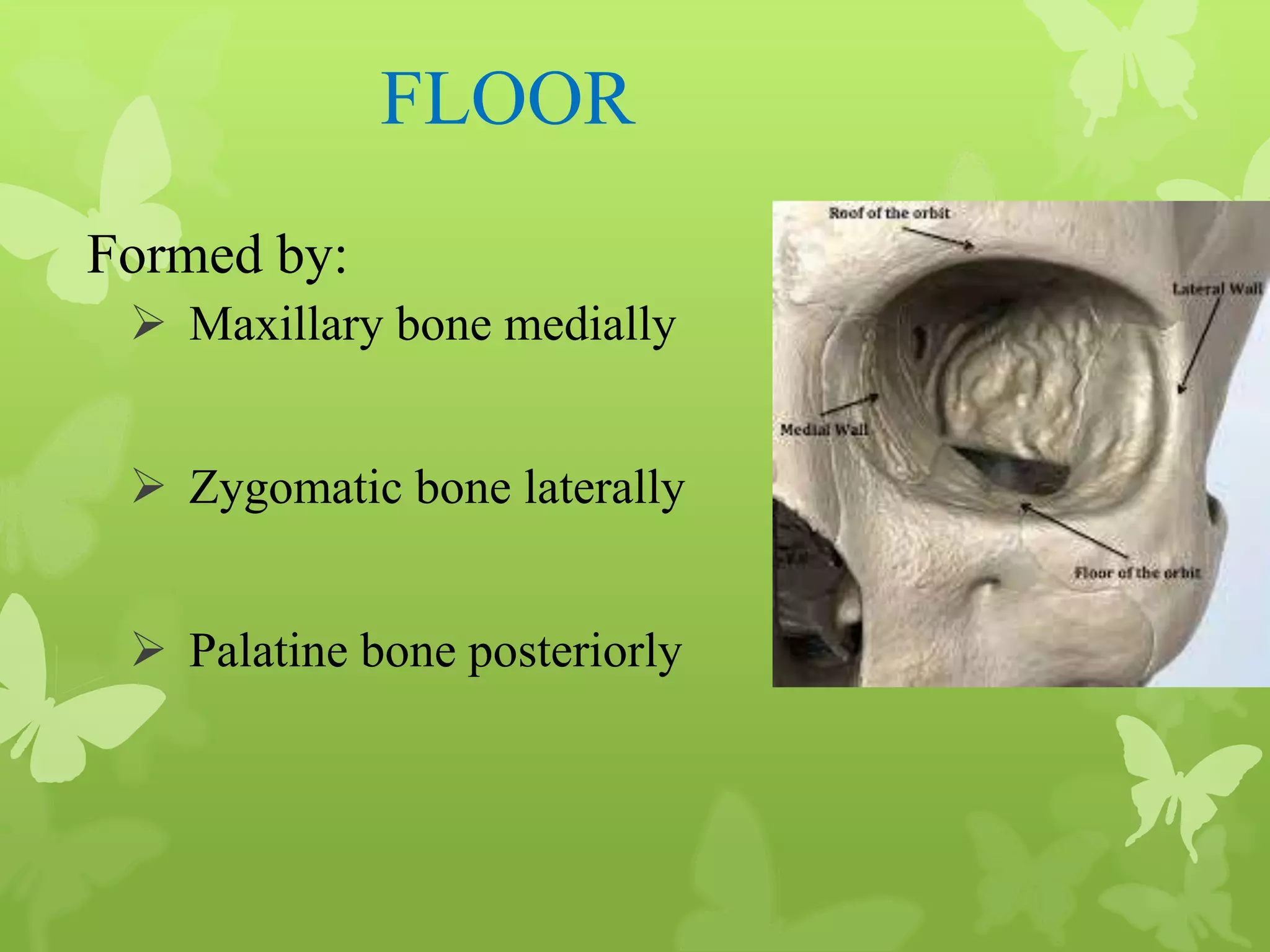 FLOOR

Formed by:
➢ Maxillary bone medially

➢ Zygomatic bone laterally

➢ Palatine bone posteriorly

Roof of the orbit
Lateral Wall
Medial Wall
Floor of the orbit